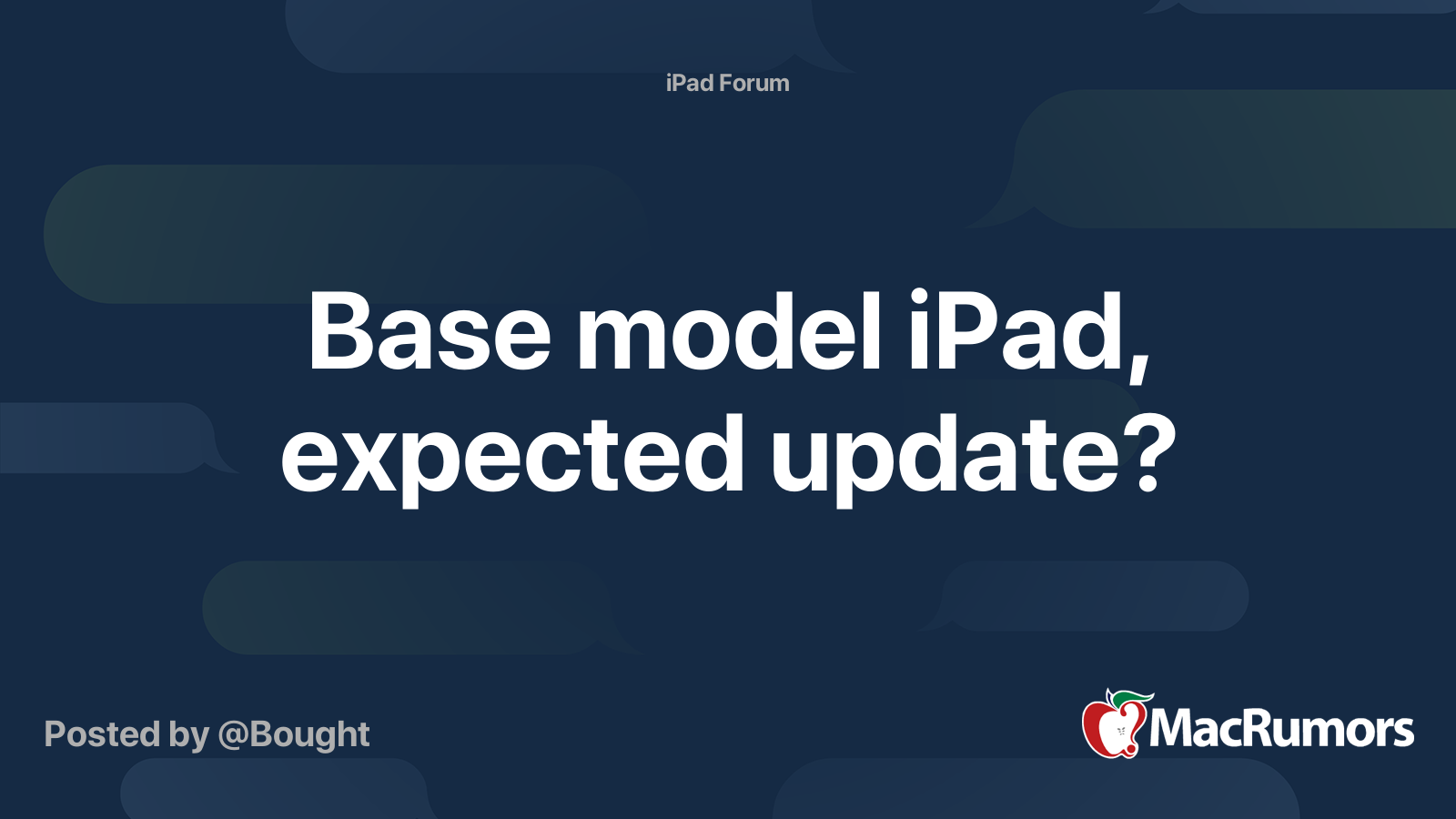 iPad Forum

Base model iPad, expected update?

Posted by @Bought

MacRumors